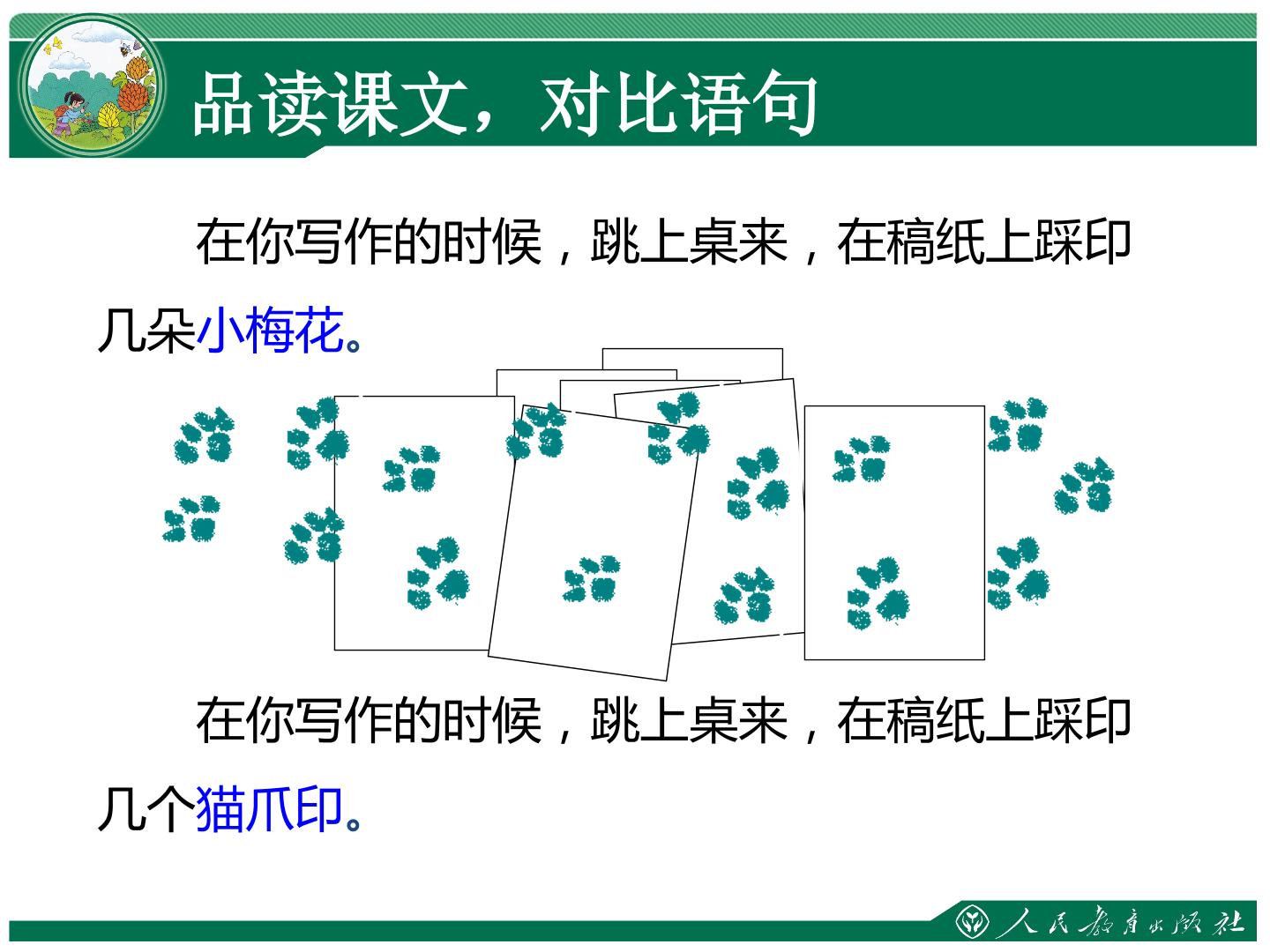 品读课文，对比语句

在你写作的时候，跳上桌来，在稿纸上踩印几朵小梅花。

在你写作的时候，跳上桌来，在稿纸上踩印几个猫爪印。

人民教育出版社